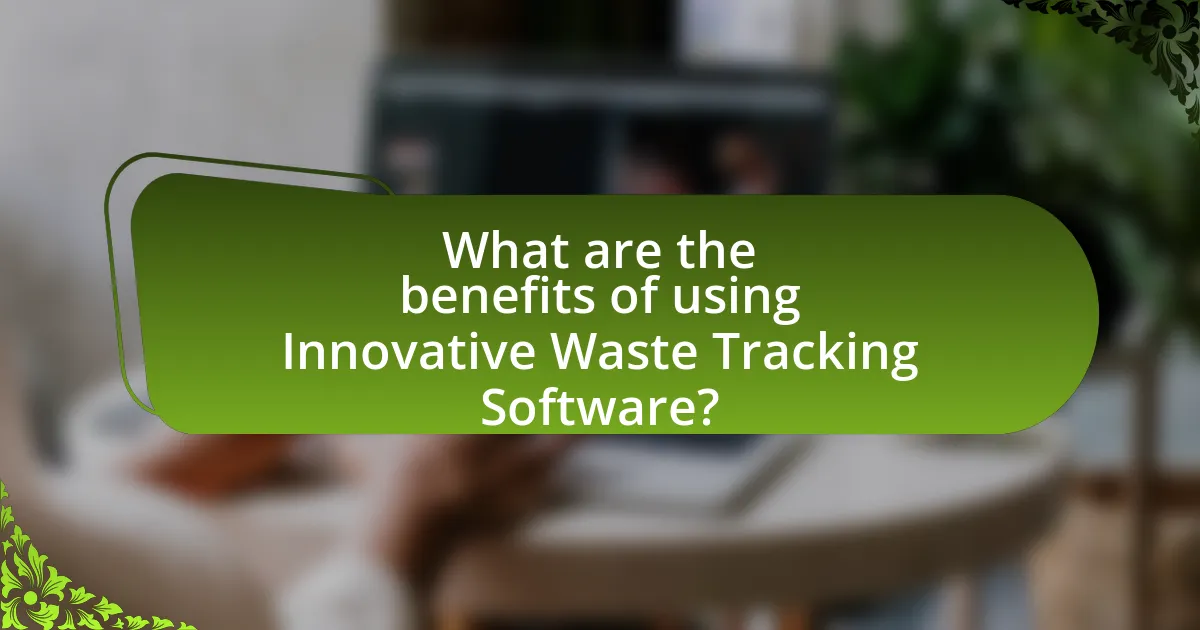 What are the benefits of using Innovative Waste Tracking Software?